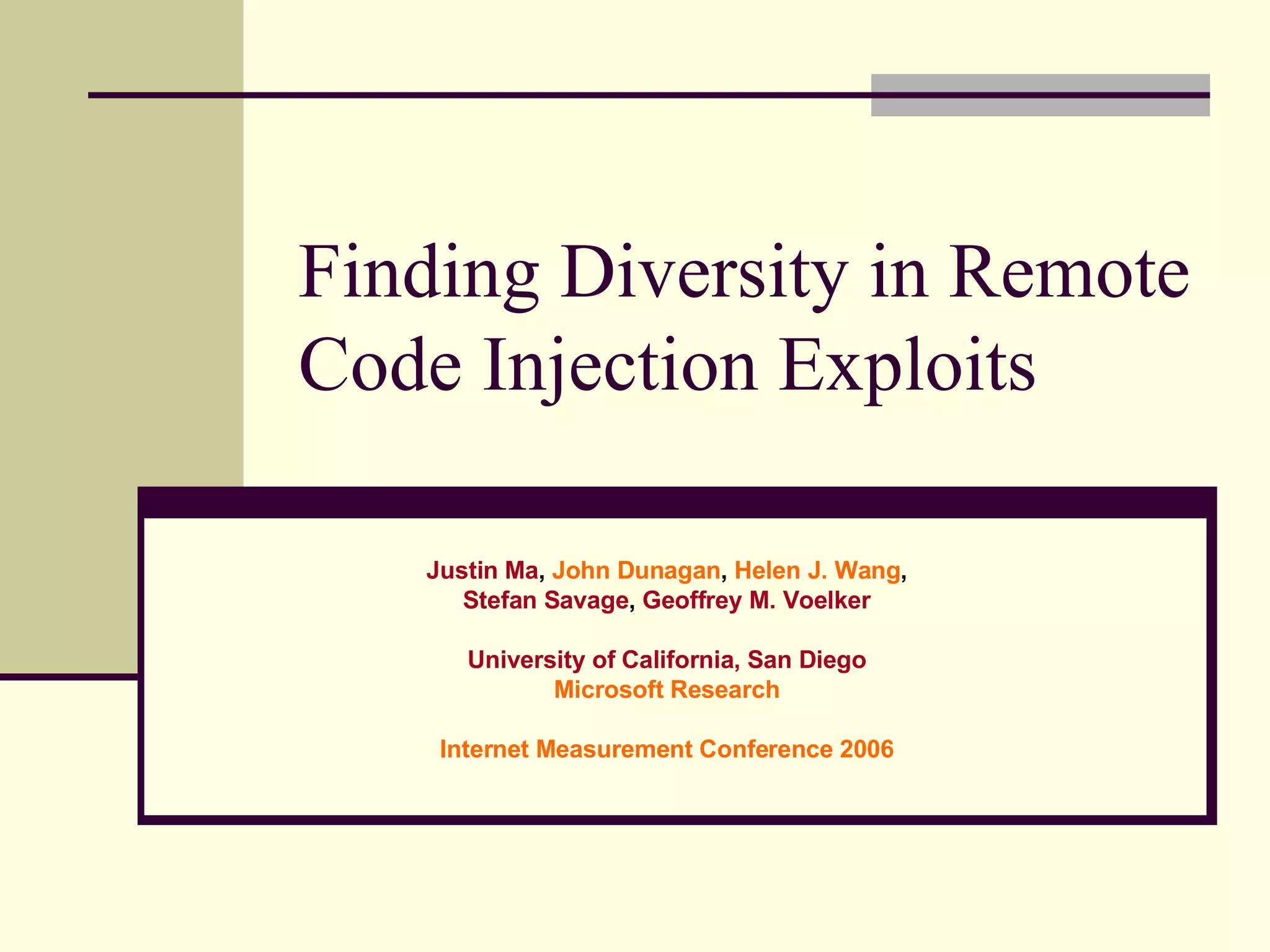 Finding Diversity in Remote Code Injection Exploits

Justin Ma, John Dunagan, Helen J. Wang, Stefan Savage, Geoffrey M. Voelker

University of California, San Diego
Microsoft Research

Internet Measurement Conference 2006